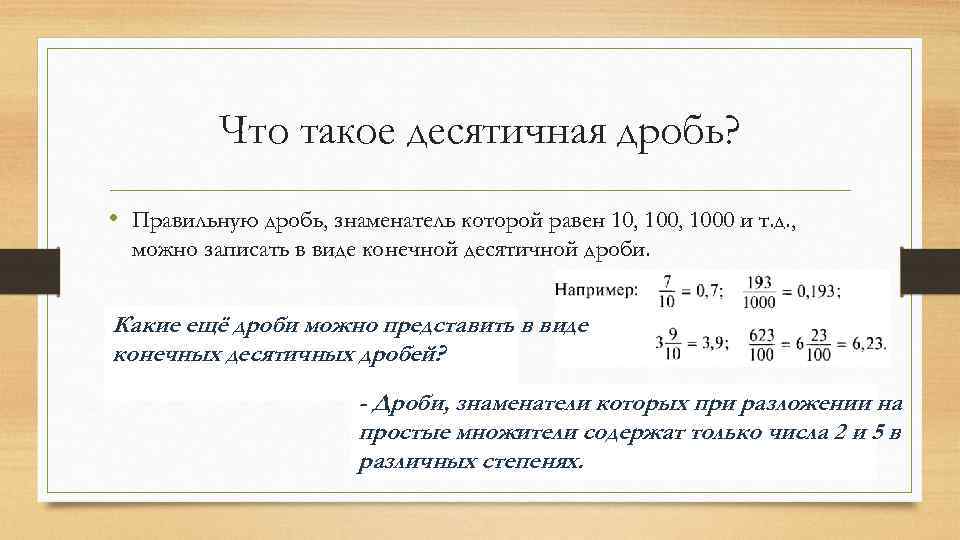 Что такое десятичная дробь?

• Правильную дробь, знаменатель которой равен 10, 100, 1000 и т.д., можно записать в виде конечной десятичной дроби.

Например: $\frac{7}{10} = 0,7$; $\frac{193}{1000} = 0,193$;

$3\frac{9}{10} = 3,9$; $\frac{623}{100} = 6\frac{23}{100} = 6,23$.

Какие ещё дроби можно представить в виде конечных десятичных дробей?

- Дроби, знаменатели которых при разложении на простые множители содержат только числа 2 и 5 в различных степенях.